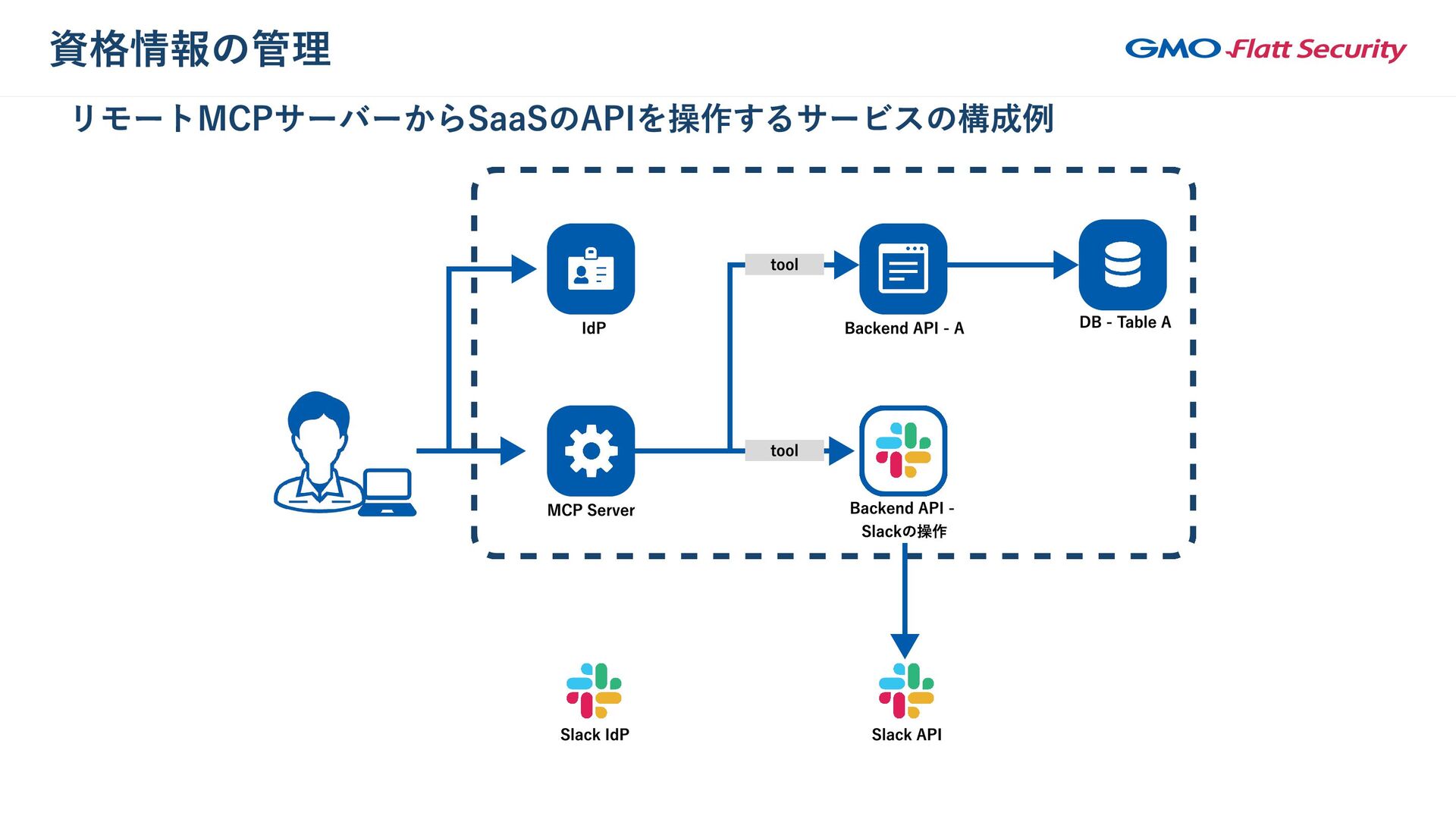 資格情報の管理

GMO Flatt Security

リモートMCPサーバーからSaaSのAPIを操作するサービスの構成例

IdP

tool

Backend API - A

DB - Table A

MCP Server

tool

Backend API - Slackの操作

Slack IdP

Slack API